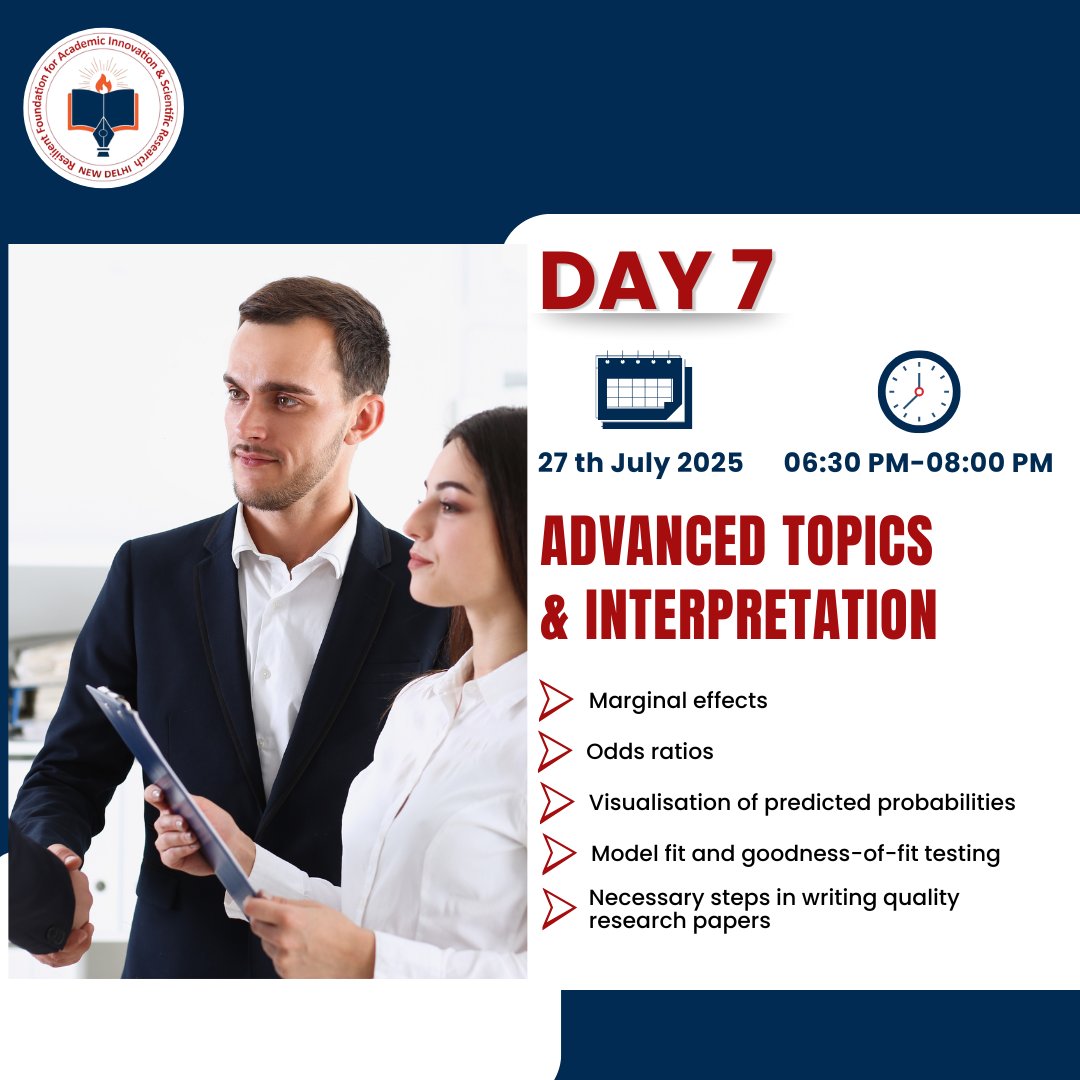 Resilient Foundation for Academic Innovation & Scientific Research
NEW DELHI

DAY 7

27 th July 2025

06:30 PM-08:00 PM

ADVANCED TOPICS & INTERPRETATION

Marginal effects

Odds ratios

Visualisation of predicted probabilities

Model fit and goodness-of-fit testing

Necessary steps in writing quality research papers